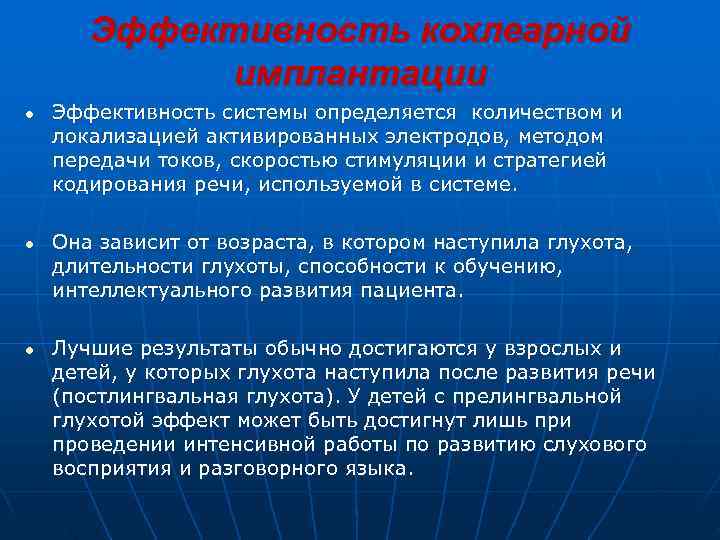 Эффективность кохлеарной имплантации

• Эффективность системы определяется количеством и локализацией активированных электродов, методом передачи токов, скоростью стимуляции и стратегией кодирования речи, используемой в системе.

• Она зависит от возраста, в котором наступила глухота, длительности глухоты, способности к обучению, интеллектуального развития пациента.

• Лучшие результаты обычно достигаются у взрослых и детей, у которых глухота наступила после развития речи (постлингвальная глухота). У детей с прелингвальной глухотой эффект может быть достигнут лишь при проведении интенсивной работы по развитию слухового восприятия и разговорного языка.